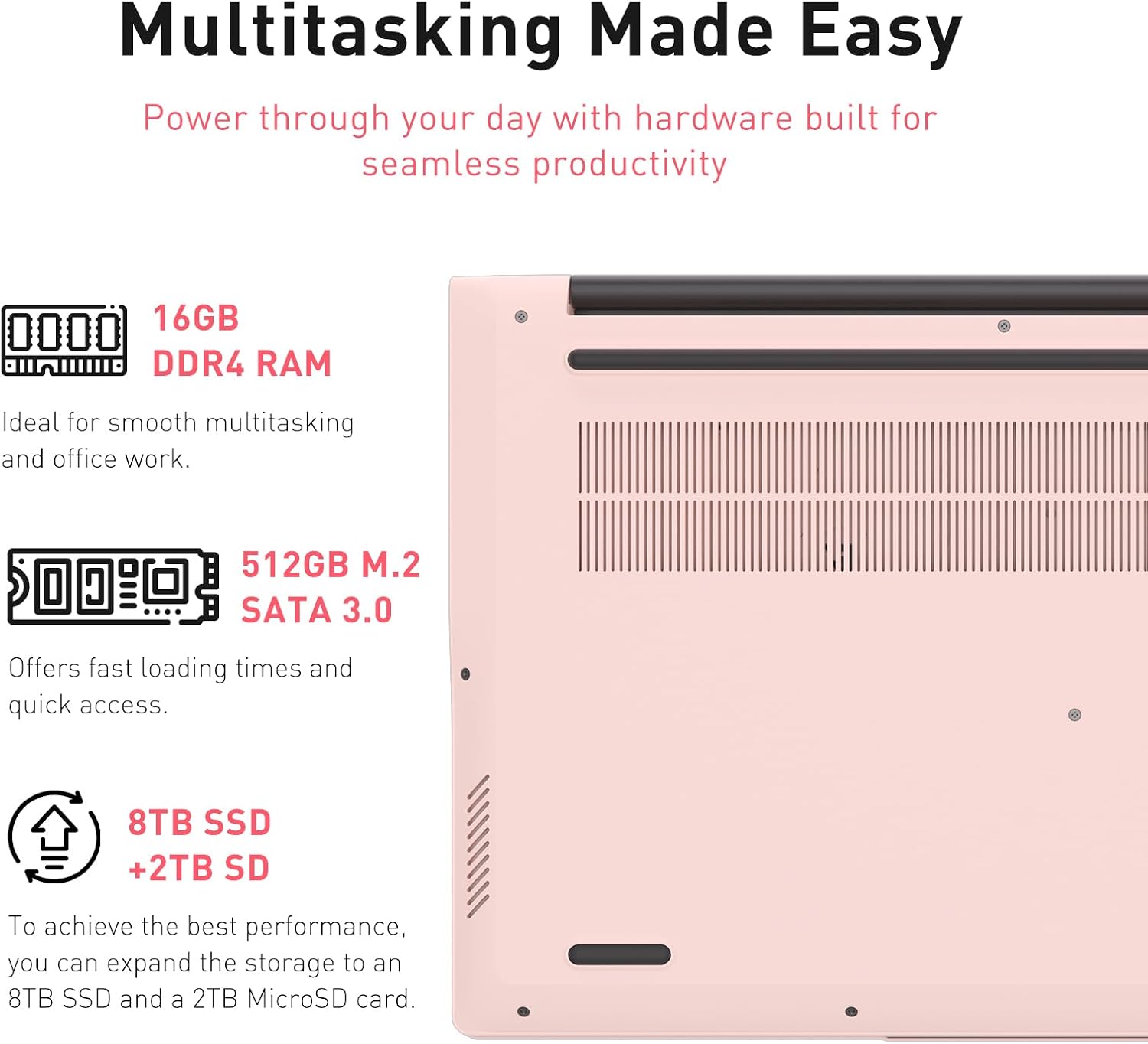 Multitasking Made Easy

Power through your day with hardware built for seamless productivity

16GB
DDR4 RAM

Ideal for smooth multitasking and office work.

512GB M.2
SATA 3.0

Offers fast loading times and quick access.

8TB SSD
+2TB SD

To achieve the best performance, you can expand the storage to an 8TB SSD and a 2TB MicroSD card.